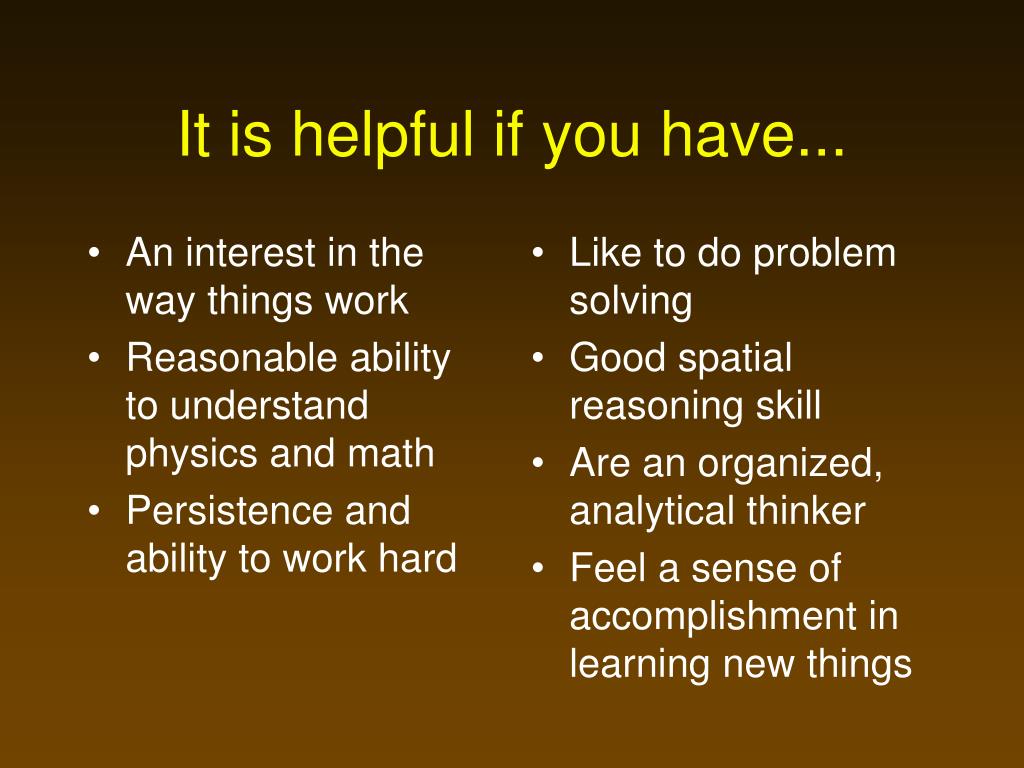 It is helpful if you have...

• An interest in the way things work
• Reasonable ability to understand physics and math
• Persistence and ability to work hard

• Like to do problem solving
• Good spatial reasoning skill
• Are an organized, analytical thinker
• Feel a sense of accomplishment in learning new things